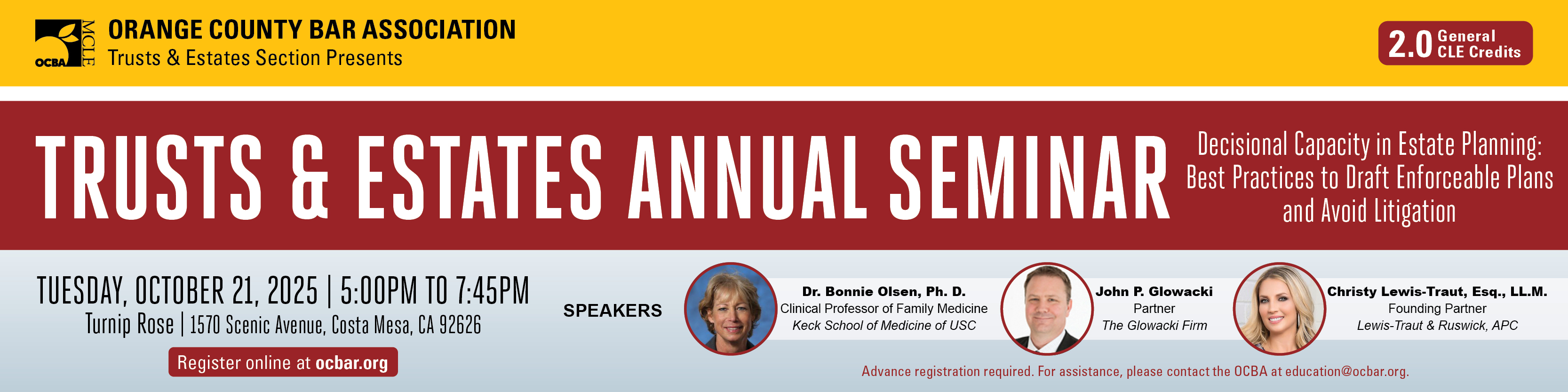 OCBA MCLE

ORANGE COUNTY BAR ASSOCIATION
Trusts & Estates Section Presents

2.0 General CLE Credits

TRUSTS & ESTATES ANNUAL SEMINAR

Decisional Capacity in Estate Planning: Best Practices to Draft Enforceable Plans and Avoid Litigation

TUESDAY, OCTOBER 21, 2025 | 5:00PM TO 7:45PM
Turnip Rose | 1570 Scenic Avenue, Costa Mesa, CA 92626

Register online at ocbar.org

SPEAKERS

Dr. Bonnie Olsen, Ph. D.
Clinical Professor of Family Medicine
Keck School of Medicine of USC

John P. Glowacki
Partner
The Glowacki Firm

Christy Lewis-Traut, Esq., LL.M.
Founding Partner
Lewis-Traut & Ruswick, APC

Advance registration required. For assistance, please contact the OCBA at education@ocbar.org.